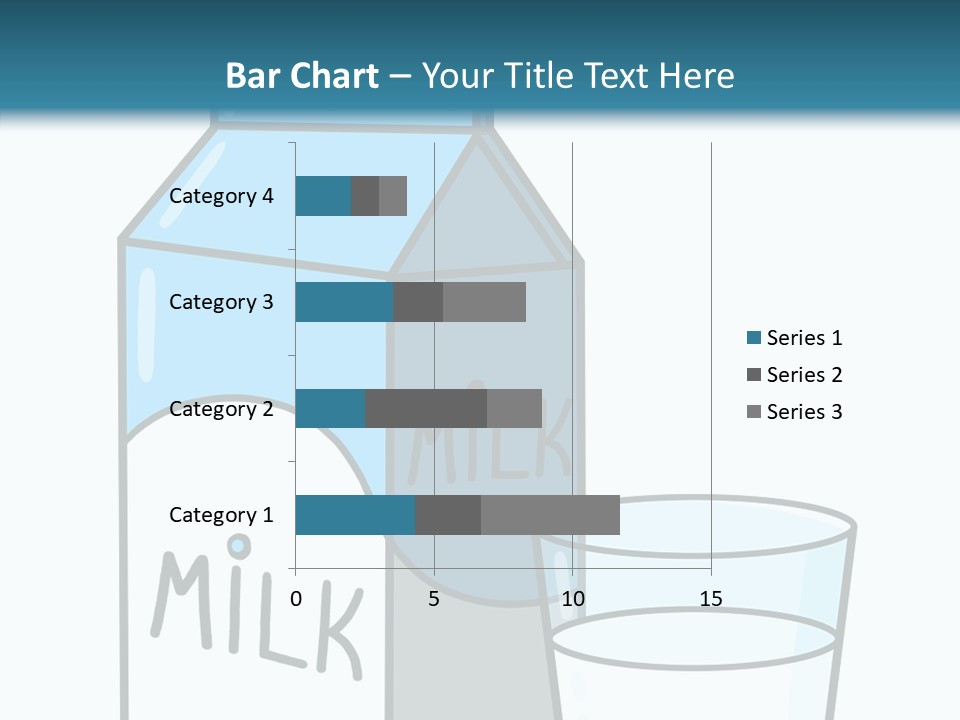 Bar Chart – Your Title Text Here

Category 4
Category 3
Category 2
Category 1

0 5 10 15

Series 1
Series 2
Series 3

MILK
MILK